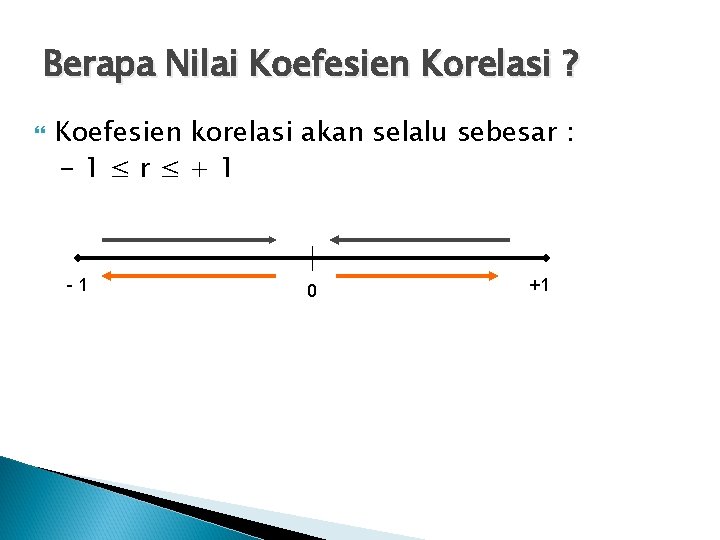 Berapa Nilai Koefesien Korelasi ?

Koefesien korelasi akan selalu sebesar : $-1 \leq r \leq +1$

- 1
0
+1